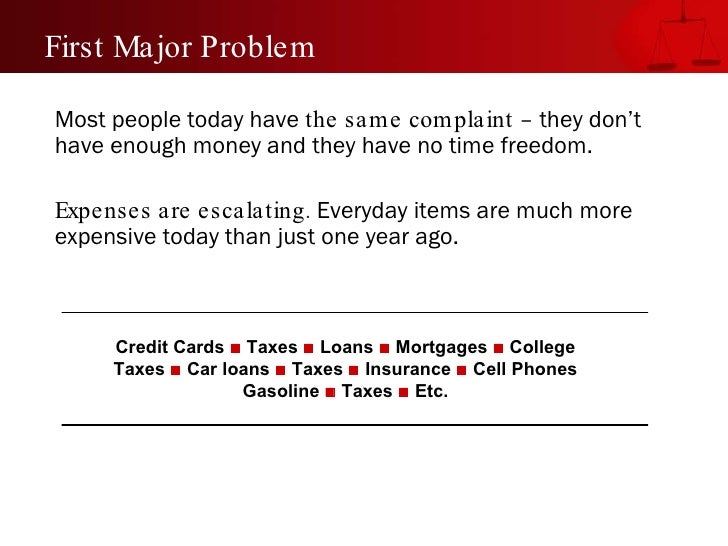 First Major Problem

Most people today have the same complaint – they don't have enough money and they have no time freedom.

Expenses are escalating. Everyday items are much more expensive today than just one year ago.

Credit Cards ■ Taxes ■ Loans ■ Mortgages ■ College Taxes ■ Car loans ■ Taxes ■ Insurance ■ Cell Phones Gasoline ■ Taxes ■ Etc.